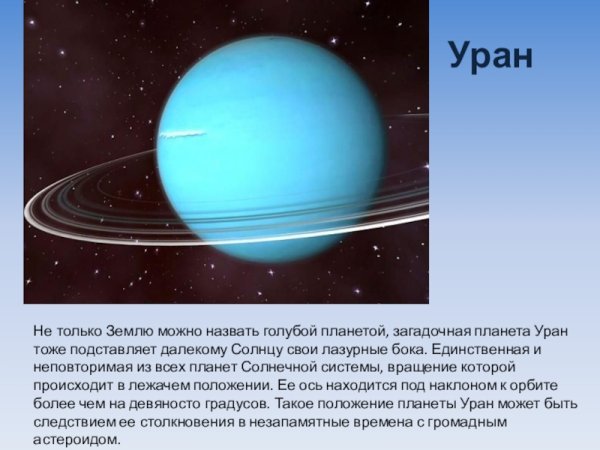 Уран

Не только Землю можно назвать голубой планетой, загадочная планета Уран тоже подставляет далекому Солнцу свои лазурные бока. Единственная и неповторимая из всех планет Солнечной системы, вращение которой происходит в лежачем положении. Ее ось находится под наклоном к орбите более чем на девяносто градусов. Такое положение планеты Уран может быть следствием ее столкновения в незапамятные времена с громадным астероидом.